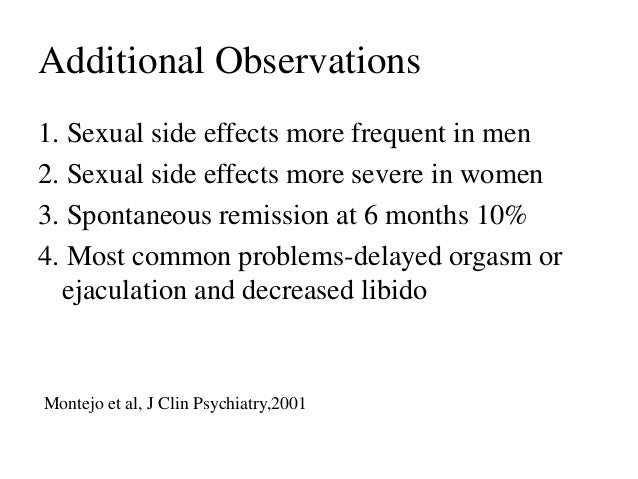 Additional Observations

1. Sexual side effects more frequent in men
2. Sexual side effects more severe in women
3. Spontaneous remission at 6 months 10%
4. Most common problems-delayed orgasm or ejaculation and decreased libido

Montejo et al, J Clin Psychiatry,2001